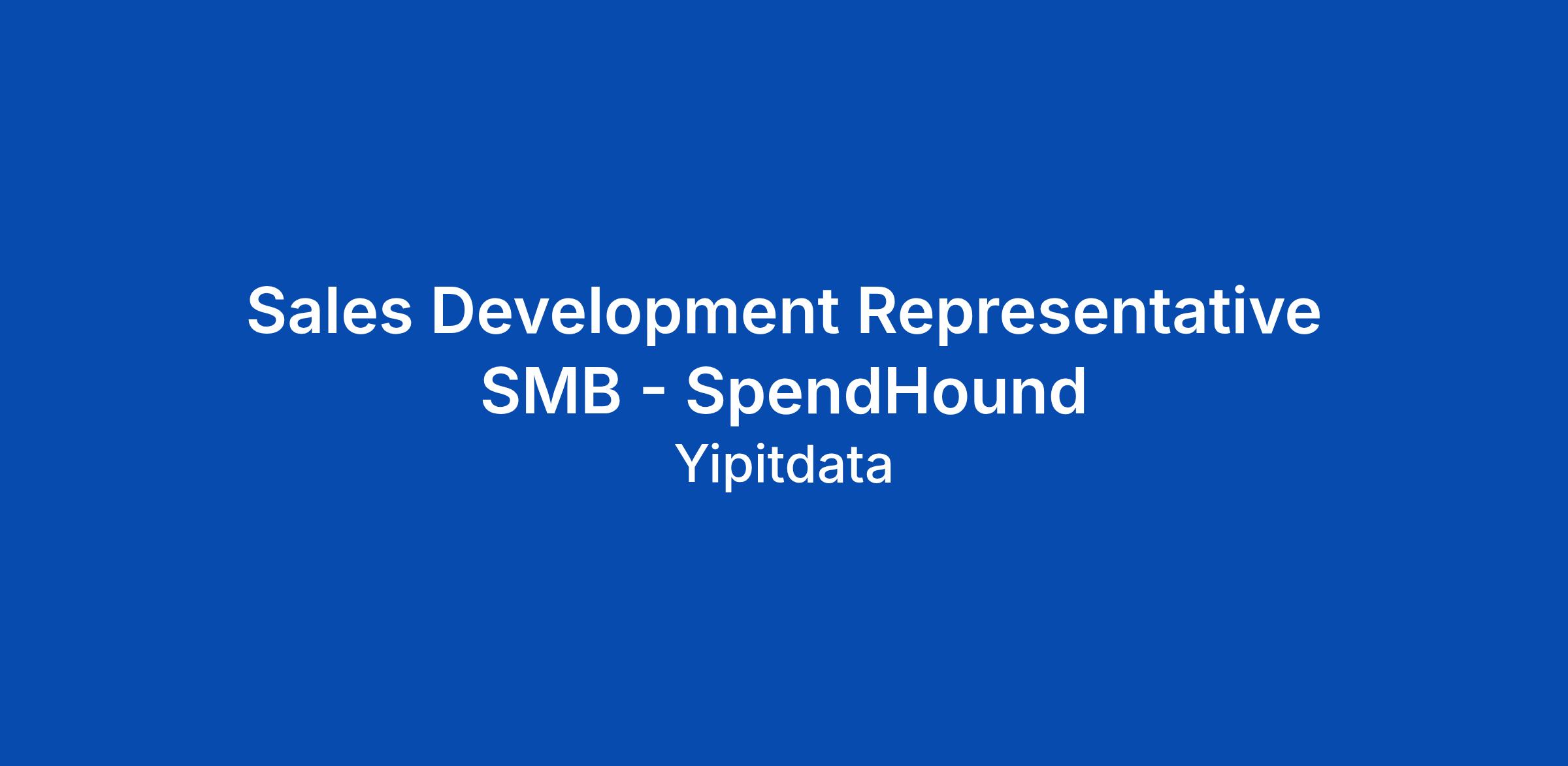 Sales Development Representative SMB - SpendHound

Yipitdata